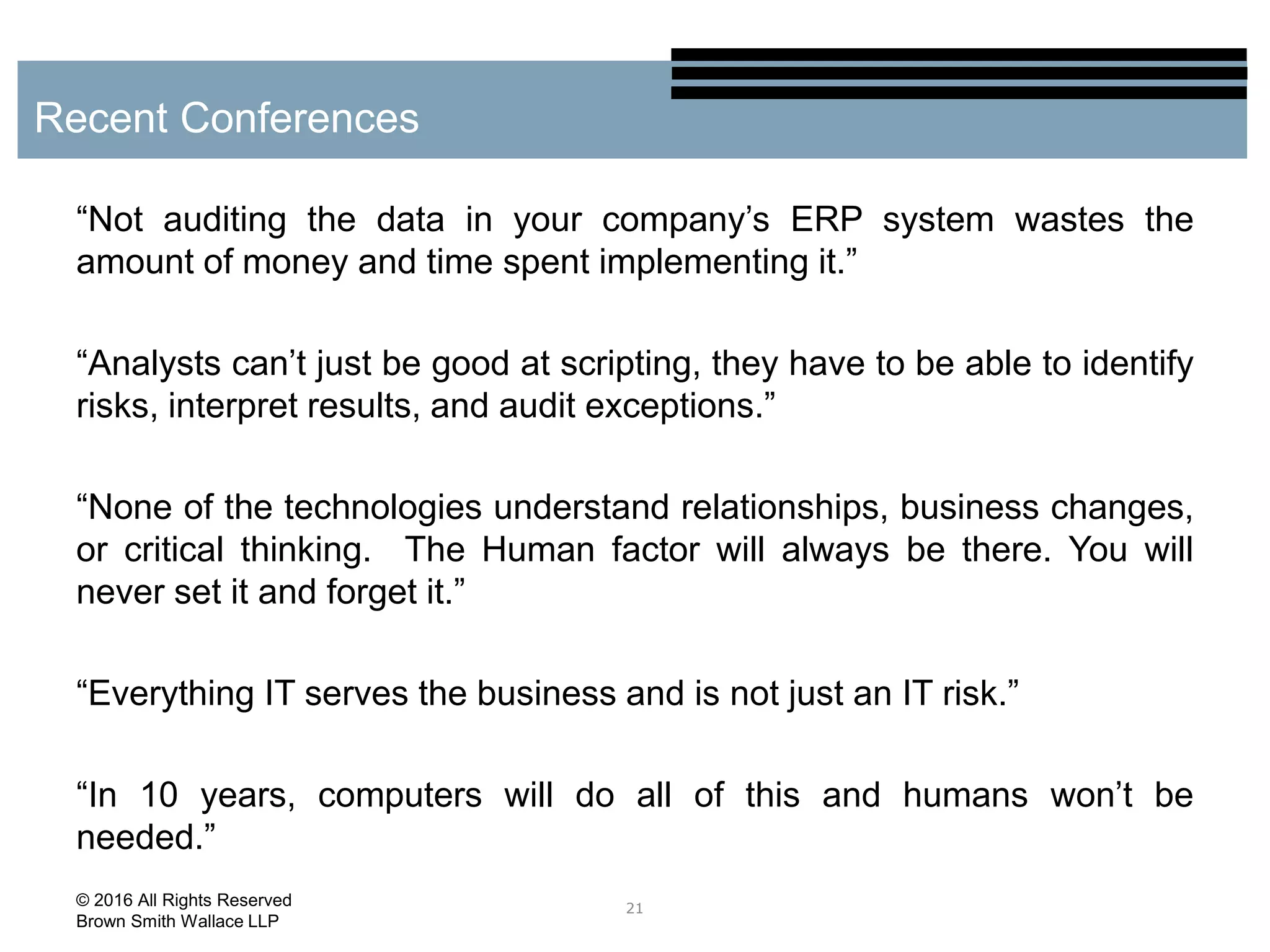 Recent Conferences

“Not auditing the data in your company’s ERP system wastes the amount of money and time spent implementing it.”

“Analysts can’t just be good at scripting, they have to be able to identify risks, interpret results, and audit exceptions.”

“None of the technologies understand relationships, business changes, or critical thinking.  The Human factor will always be there. You will never set it and forget it.”

“Everything IT serves the business and is not just an IT risk.”

“In 10 years, computers will do all of this and humans won’t be needed.”

© 2016 All Rights Reserved
Brown Smith Wallace LLP

21